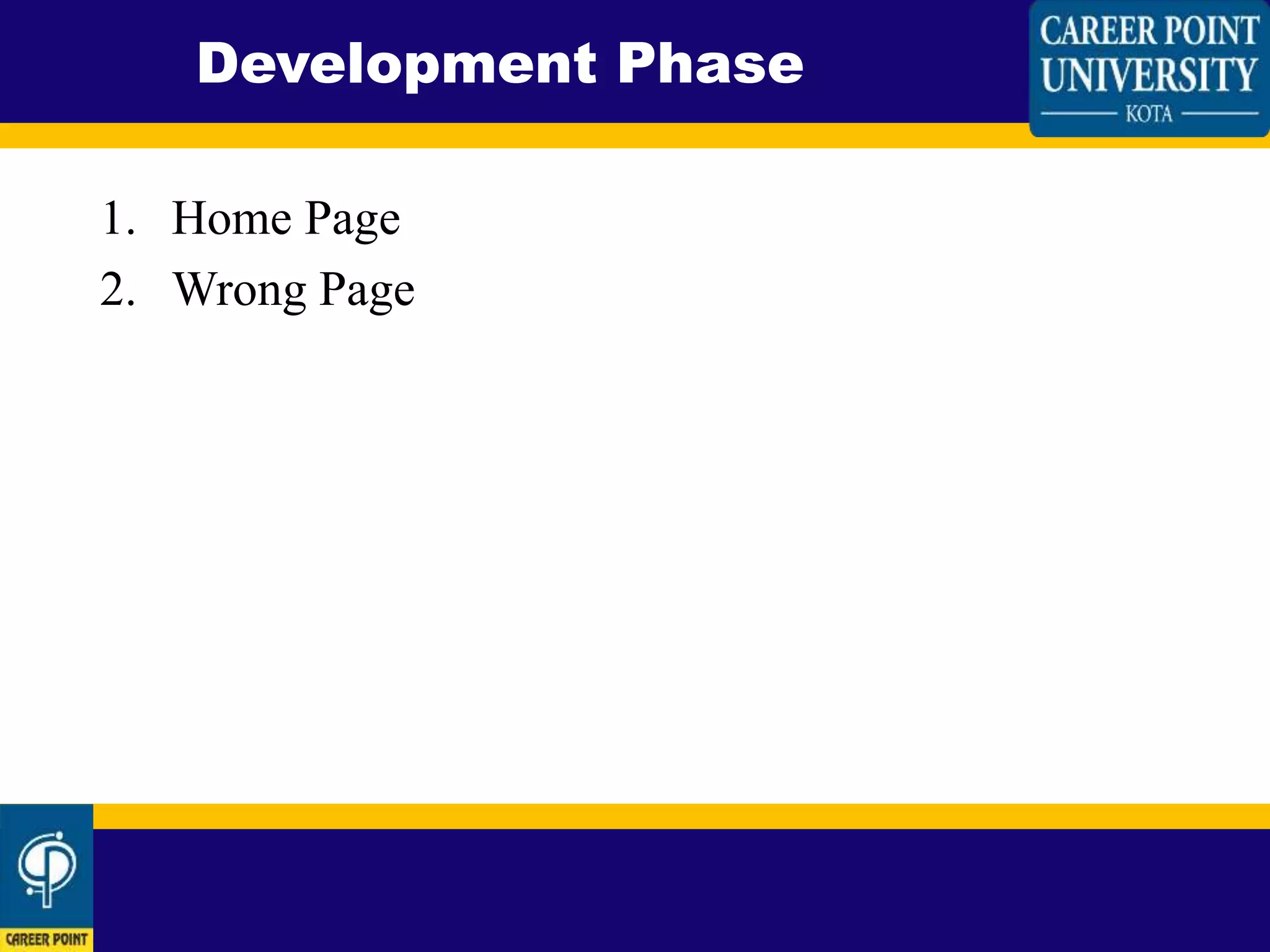 Development Phase

CAREER POINT UNIVERSITY
KOTA

1. Home Page
2. Wrong Page

CAREER POINT